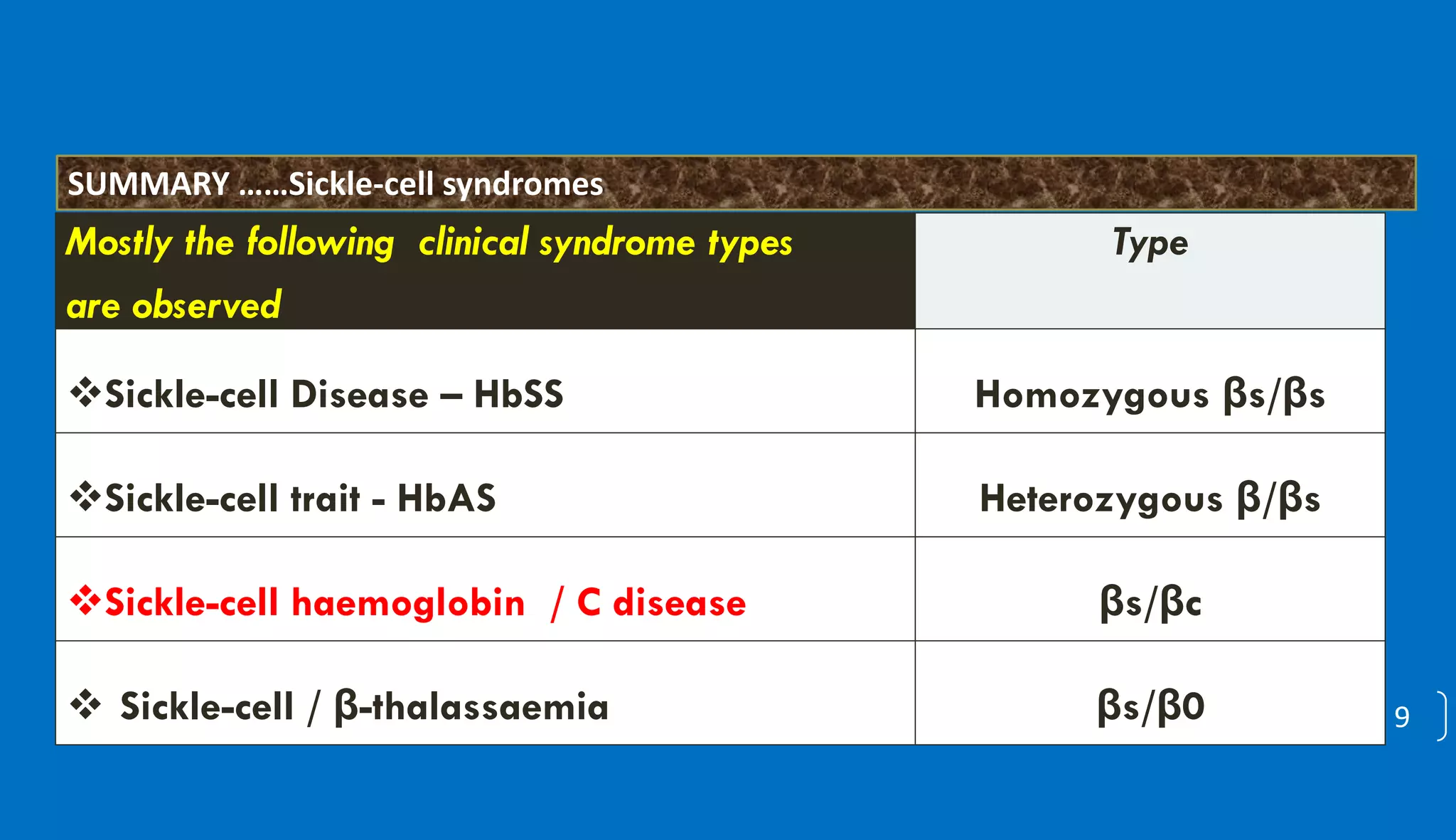 SUMMARY ……Sickle-cell syndromes

| Mostly the following clinical syndrome types are observed | Type |
|---|---|
| ❖Sickle-cell Disease – HbSS | Homozygous βs/βs |
| ❖Sickle-cell trait - HbAS | Heterozygous β/βs |
| ❖Sickle-cell haemoglobin / C disease | βs/βc |
| ❖ Sickle-cell / β-thalassaemia | βs/β0 |

9